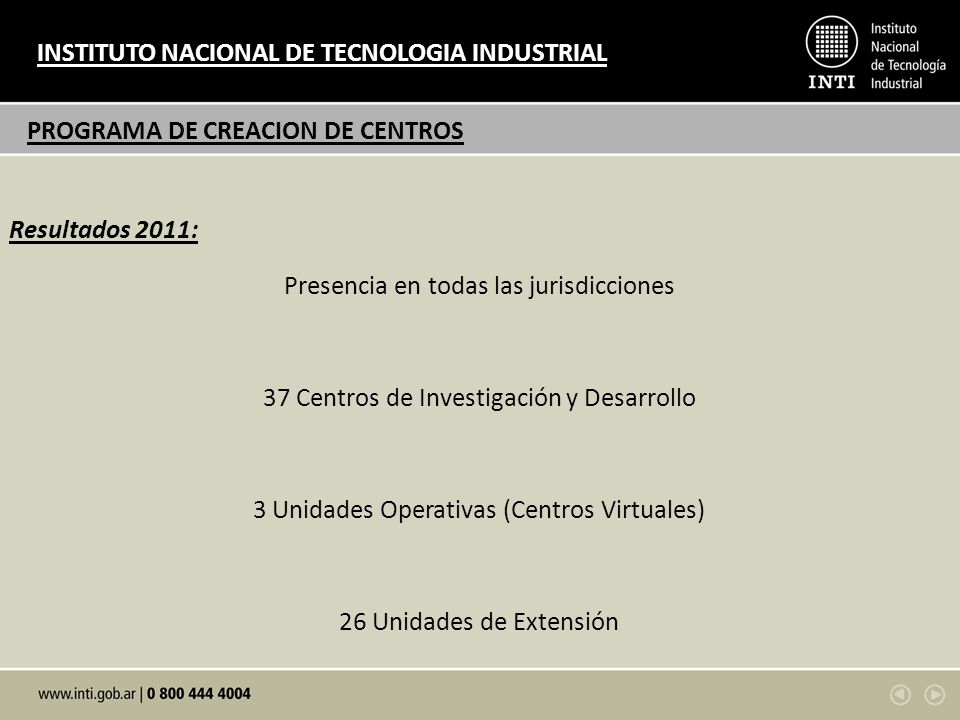 INSTITUTO NACIONAL DE TECNOLOGIA INDUSTRIAL

INTI Instituto Nacional de Tecnología Industrial

PROGRAMA DE CREACION DE CENTROS

Resultados 2011:

Presencia en todas las jurisdicciones

37 Centros de Investigación y Desarrollo

3 Unidades Operativas (Centros Virtuales)

26 Unidades de Extensión

www.inti.gob.ar | 0 800 444 4004